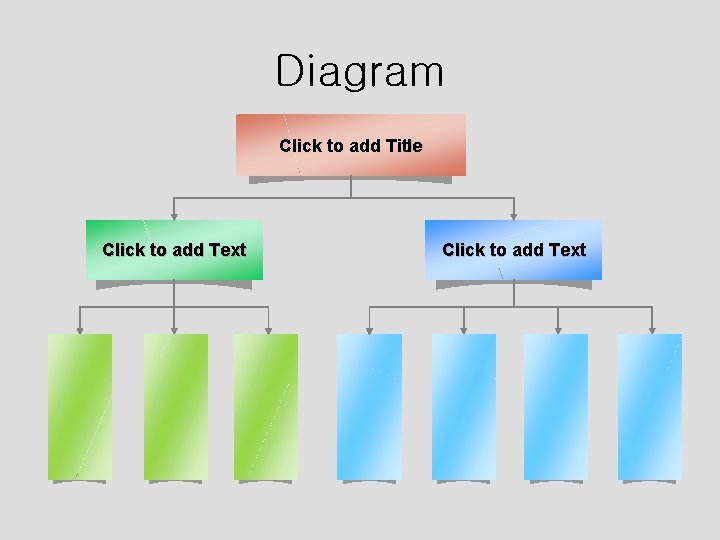 Diagram

Click to add Title

Click to add Text

Click to add Text